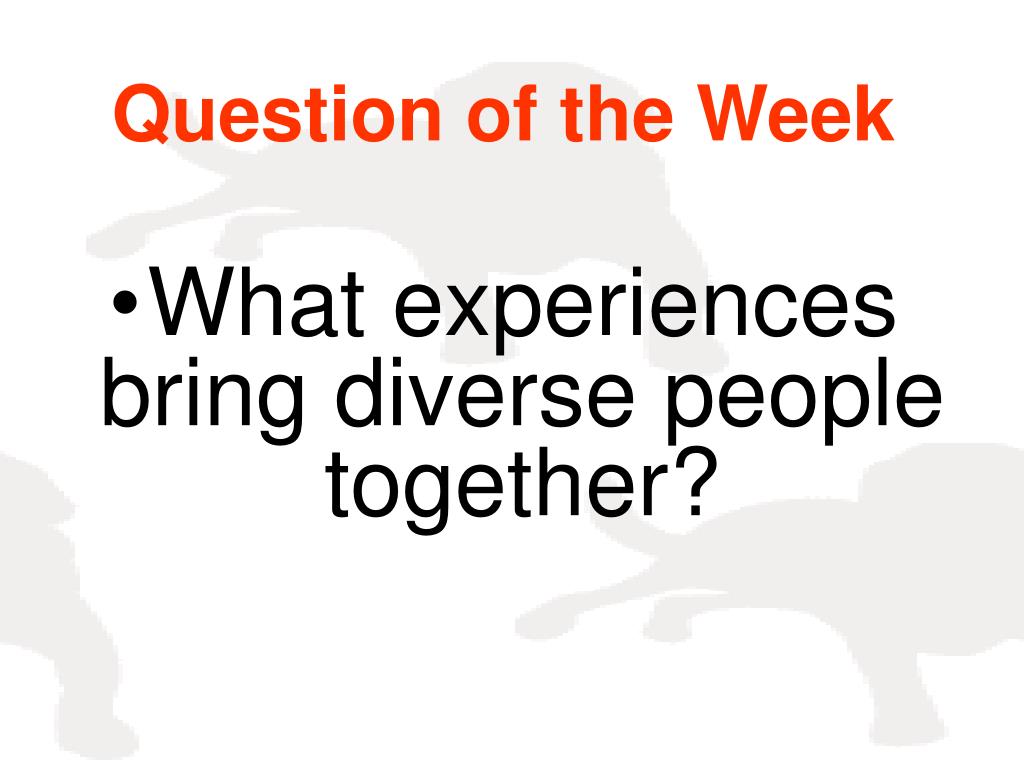 Question of the Week

•What experiences bring diverse people together?